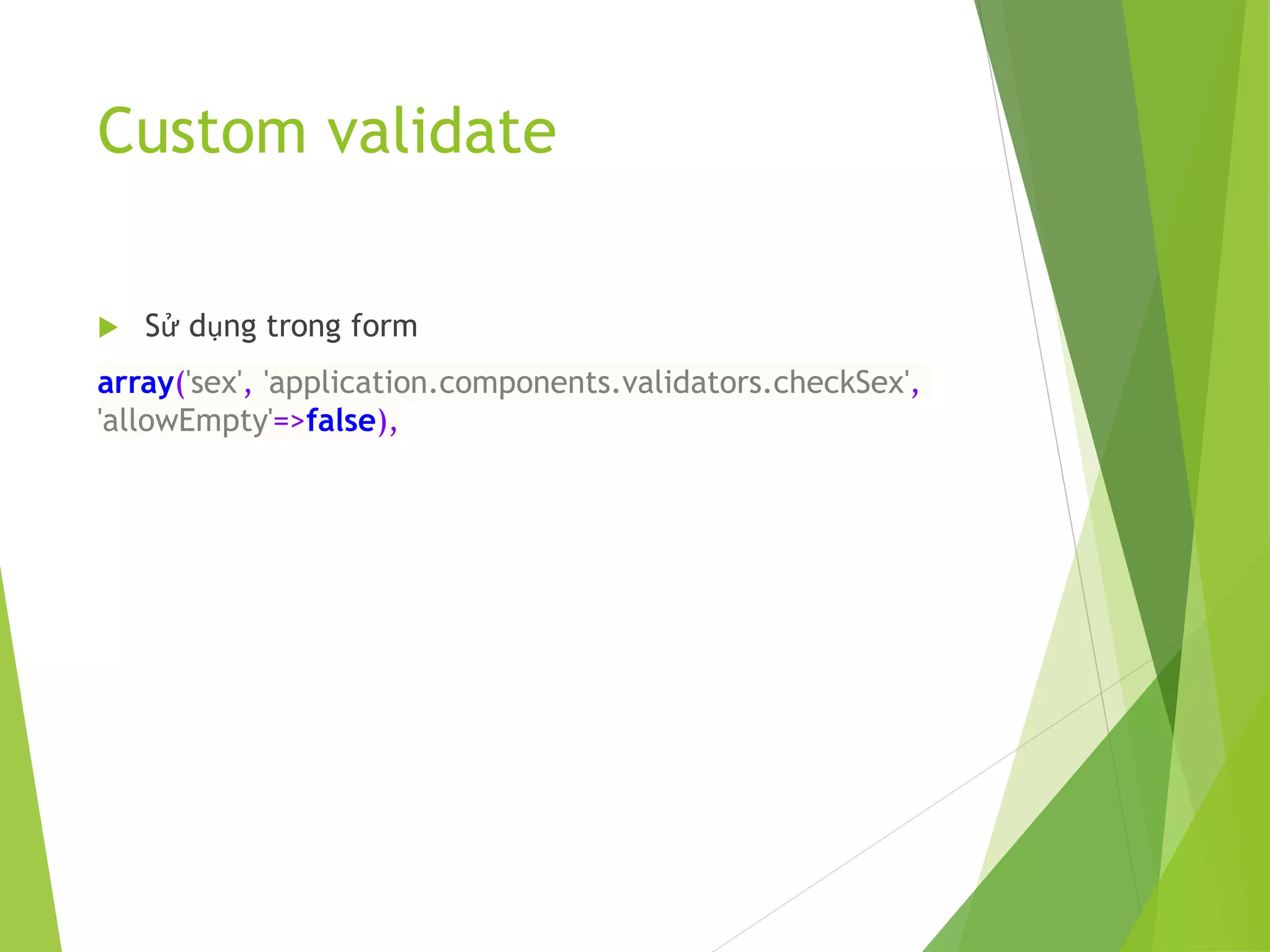 Custom validate

Sử dụng trong form

array('sex', 'application.components.validators.checkSex', 'allowEmpty'=>false),